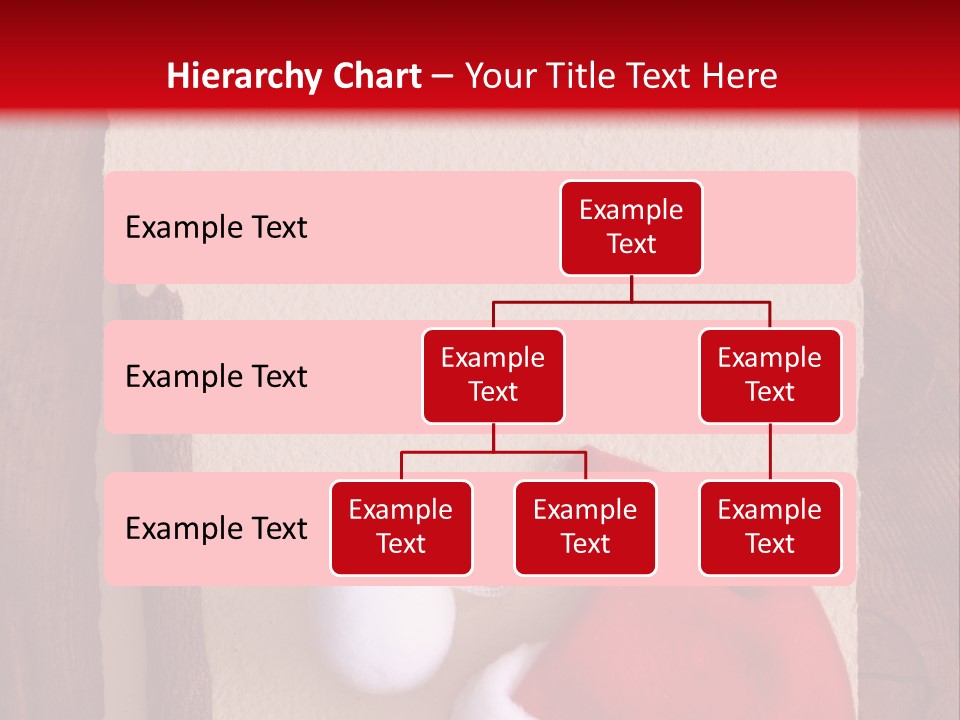 Hierarchy Chart – Your Title Text Here

Example Text

Example Text

Example Text

Example Text

Example Text

Example Text

Example Text

Example Text

Example Text